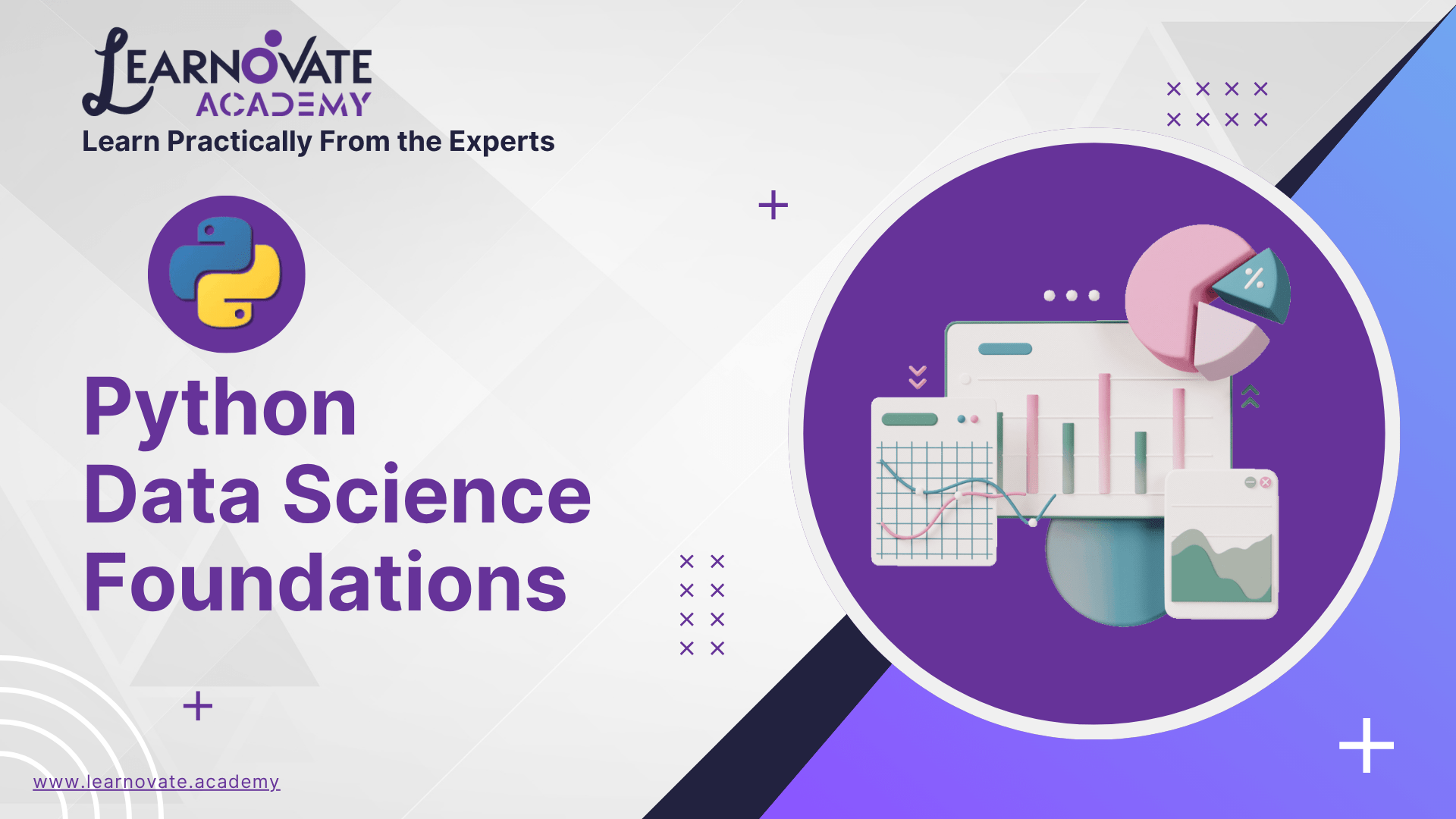 LEARNOVATE
ACADEMY
Learn Practically From the Experts

Python
Data Science
Foundations

%

www.learnovate.academy